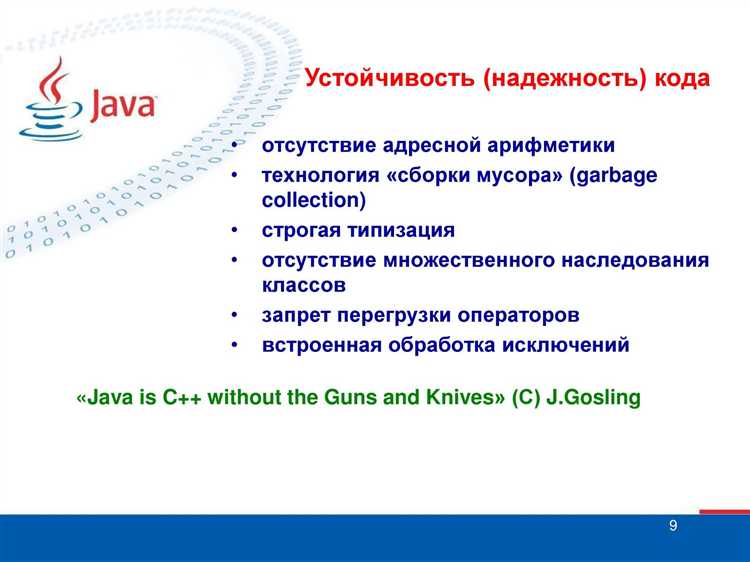 Java

Устойчивость (надежность) кода

• отсутствие адресной арифметики
• технология «сборки мусора» (garbage collection)
• строгая типизация
• отсутствие множественного наследования классов
• запрет перегрузки операторов
• встроенная обработка исключений

«Java is C++ without the Guns and Knives» (C) J.Gosling

9